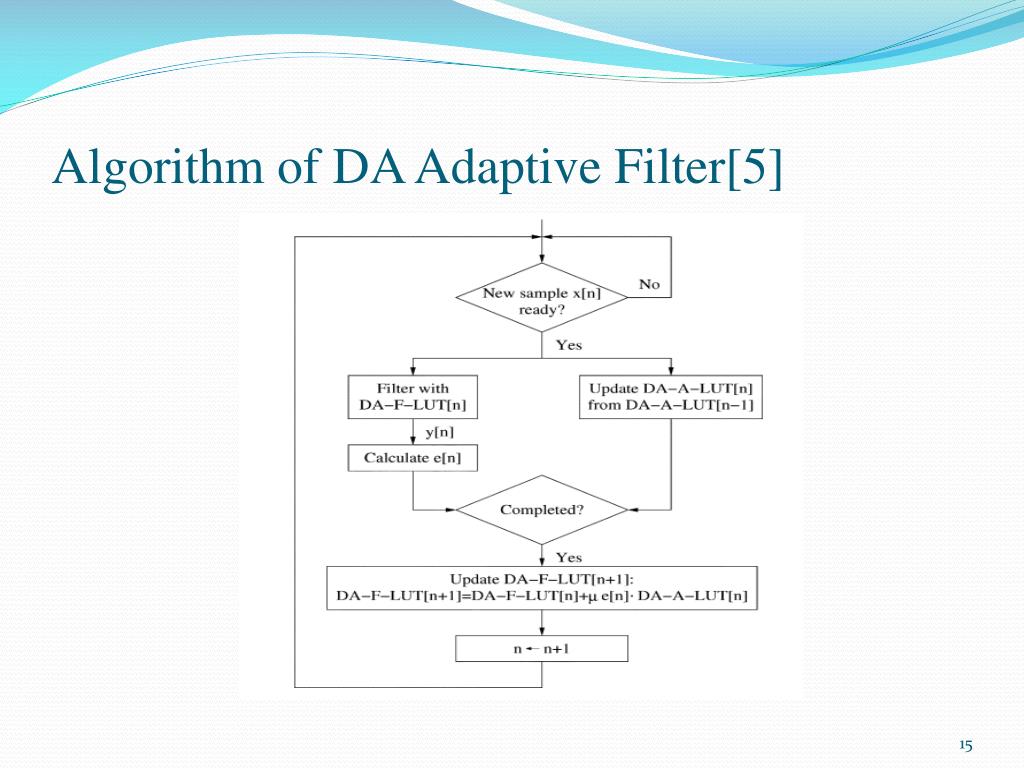 Algorithm of DA Adaptive Filter[5]

New sample x[n] ready?

No

Yes

Filter with DA−F−LUT[n]

Update DA−A−LUT[n] from DA−A−LUT[n−1]

y[n]

Calculate e[n]

Completed?

Yes

Update DA−F−LUT[n+1]:
DA−F−LUT[n+1]=DA−F−LUT[n]+μ e[n]· DA−A−LUT[n]

n ← n+1

15